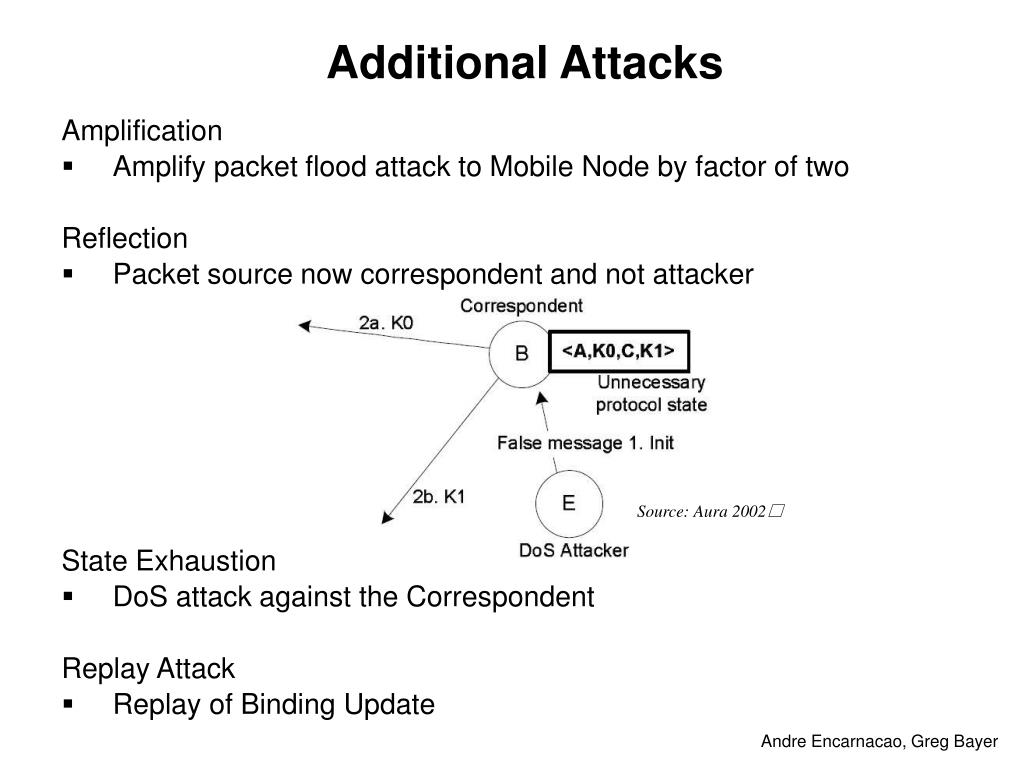 Additional Attacks

Amplification
▪ Amplify packet flood attack to Mobile Node by factor of two

Reflection
▪ Packet source now correspondent and not attacker

Correspondent
2a. K0
B
<A,K0,C,K1>
Unnecessary protocol state
False message 1. Init
2b. K1
E
DoS Attacker
Source: Aura 2002

State Exhaustion
▪ DoS attack against the Correspondent

Replay Attack
▪ Replay of Binding Update

Andre Encarnacao, Greg Bayer